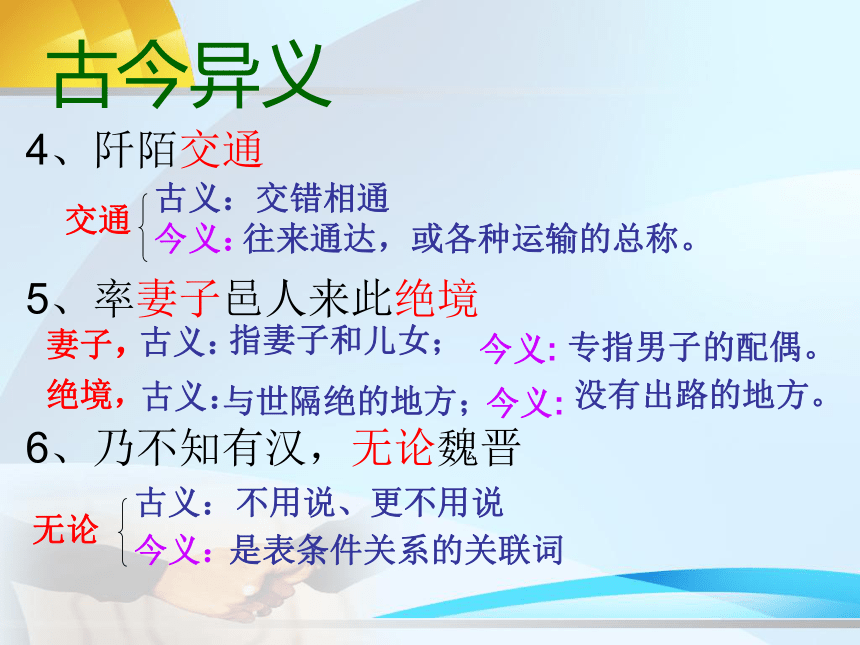 古今异义

4、阡陌交通

交通 古义：交错相通
今义：往来通达，或各种运输的总称。

5、率妻子邑人来此绝境

妻子，古义：指妻子和儿女； 今义：专指男子的配偶。

绝境，古义：与世隔绝的地方；今义：没有出路的地方。

6、乃不知有汉，无论魏晋

无论 古义：不用说、更不用说
今义：是表条件关系的关联词